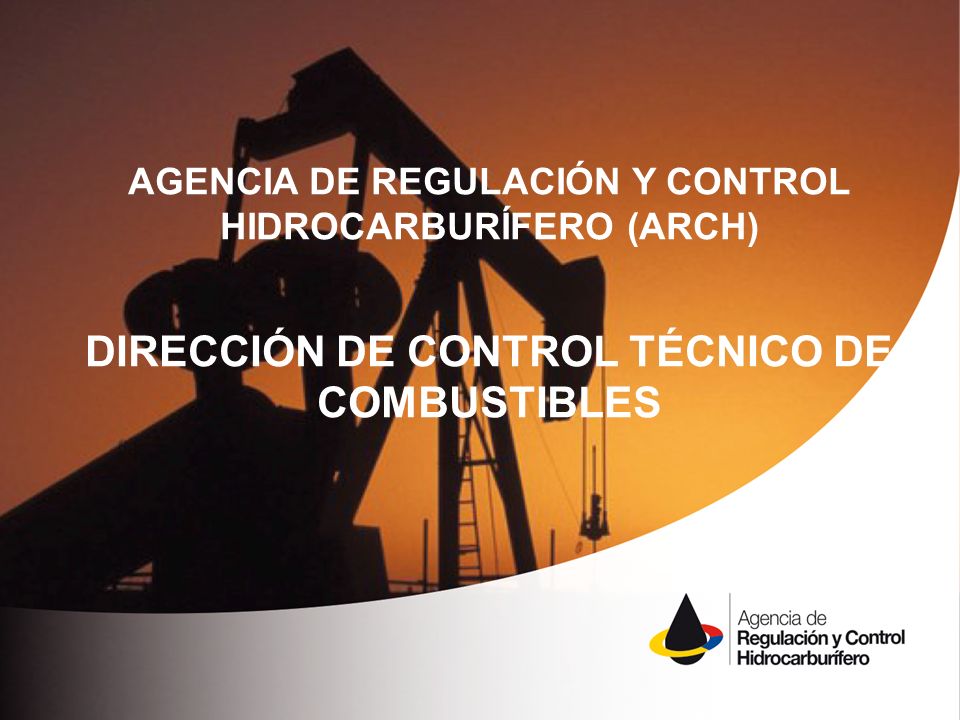 AGENCIA DE REGULACIÓN Y CONTROL HIDROCARBURÍFERO (ARCH)

DIRECCIÓN DE CONTROL TÉCNICO DE COMBUSTIBLES

Agencia de
Regulación y Control
Hidrocarburífero